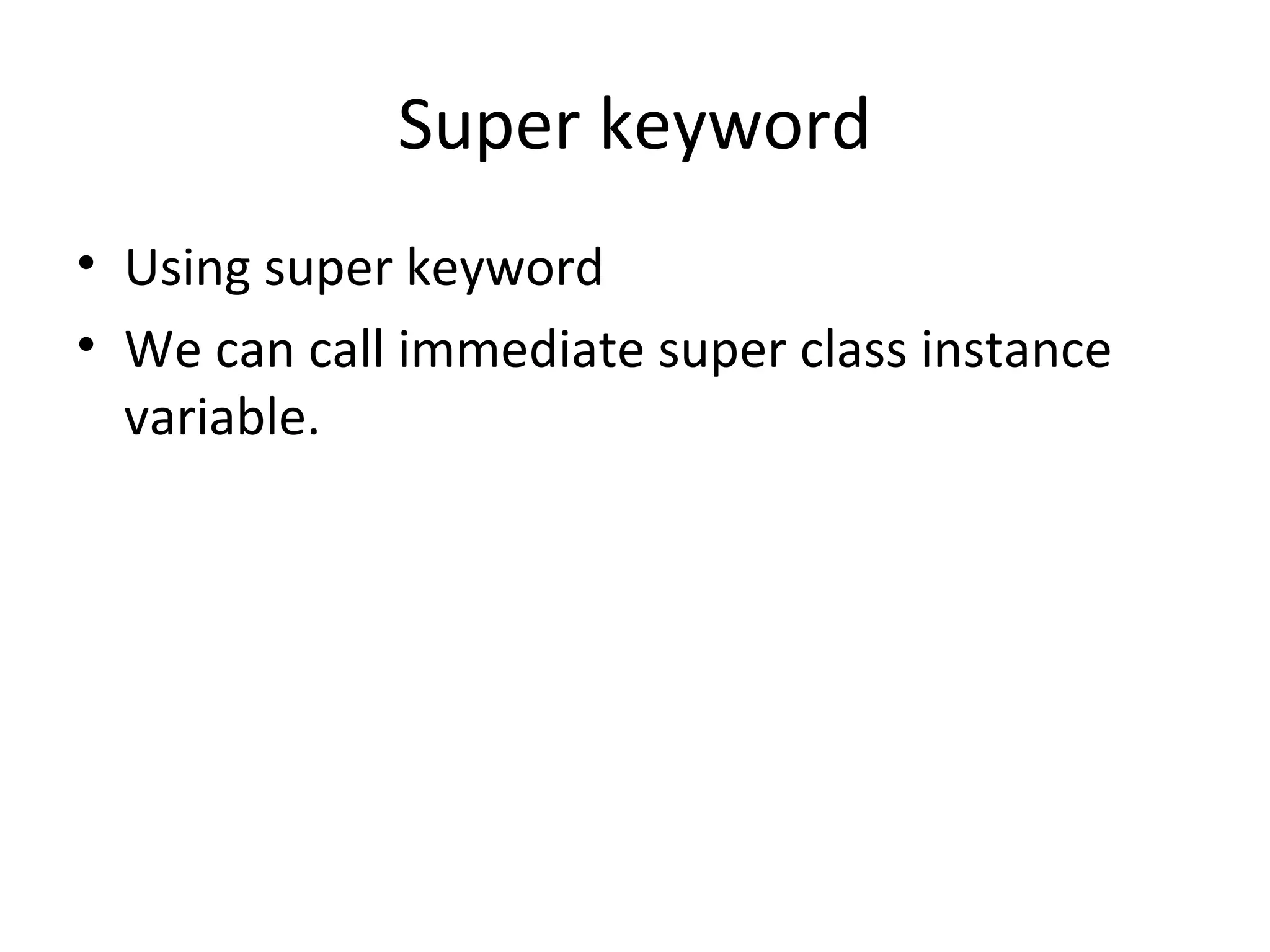 Super keyword

• Using super keyword
• We can call immediate super class instance variable.